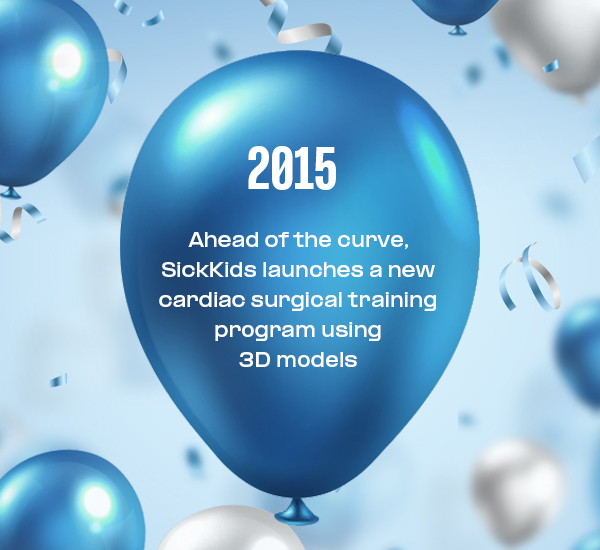 2015

Ahead of the curve, SickKids launches a new cardiac surgical training program using 3D models